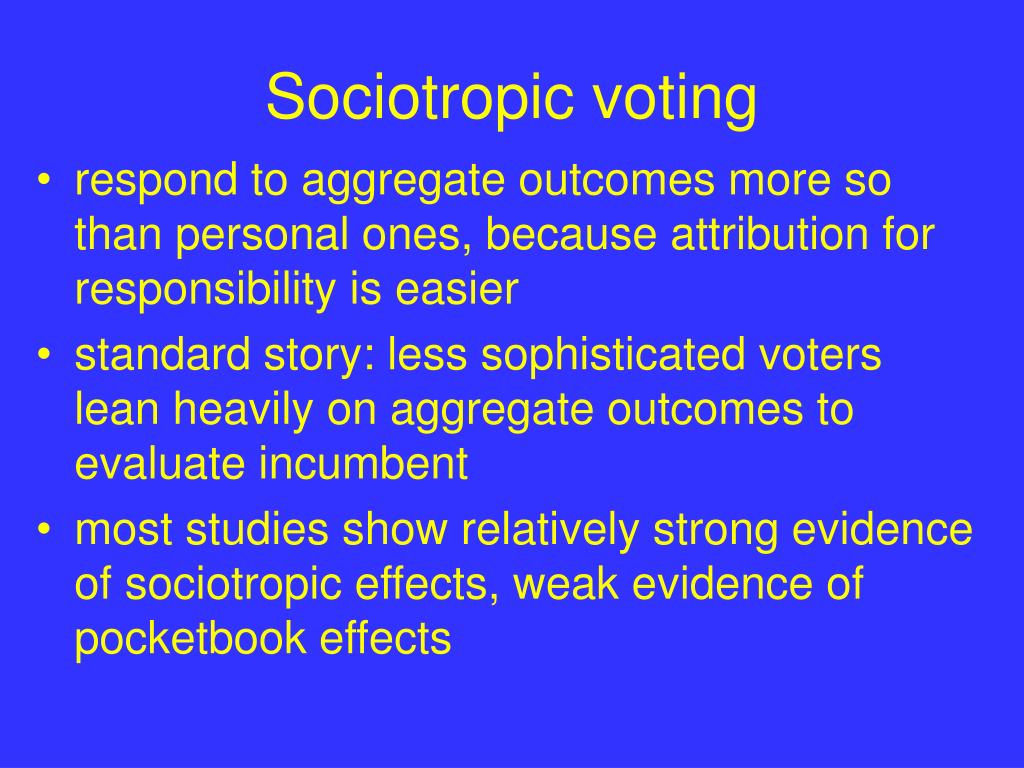 Sociotropic voting

• respond to aggregate outcomes more so than personal ones, because attribution for responsibility is easier
• standard story: less sophisticated voters lean heavily on aggregate outcomes to evaluate incumbent
• most studies show relatively strong evidence of sociotropic effects, weak evidence of pocketbook effects